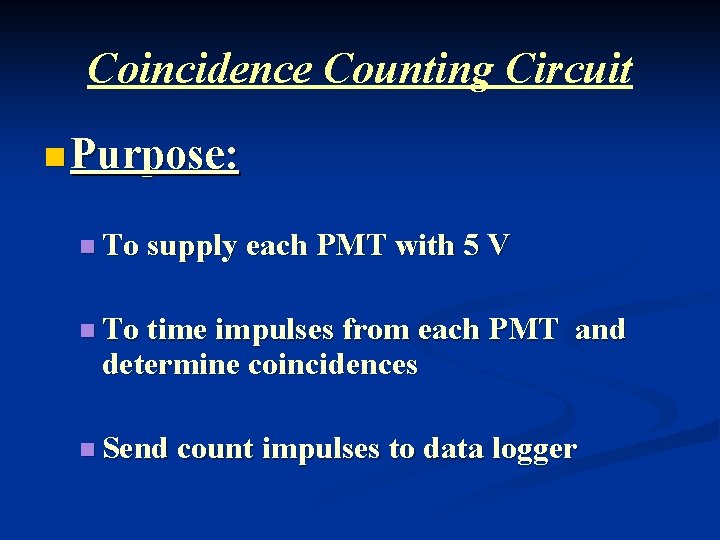 Coincidence Counting Circuit

Purpose:

To supply each PMT with 5 V

To time impulses from each PMT and determine coincidences

Send count impulses to data logger